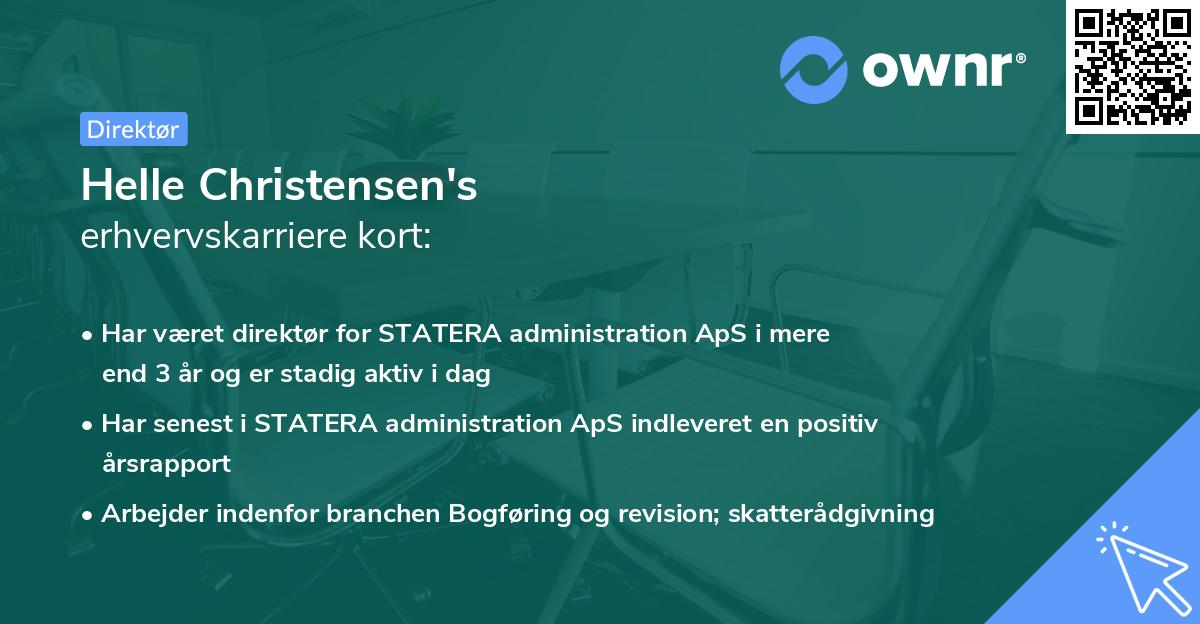 ownr®

Direktør

Helle Christensen's
erhvervskarriere kort:

• Har været direktør for STATERA administration ApS i mere end 3 år og er stadig aktiv i dag

• Har senest i STATERA administration ApS indleveret en positiv årsrapport

• Arbejder indenfor branchen Bogføring og revision; skatterådgivning